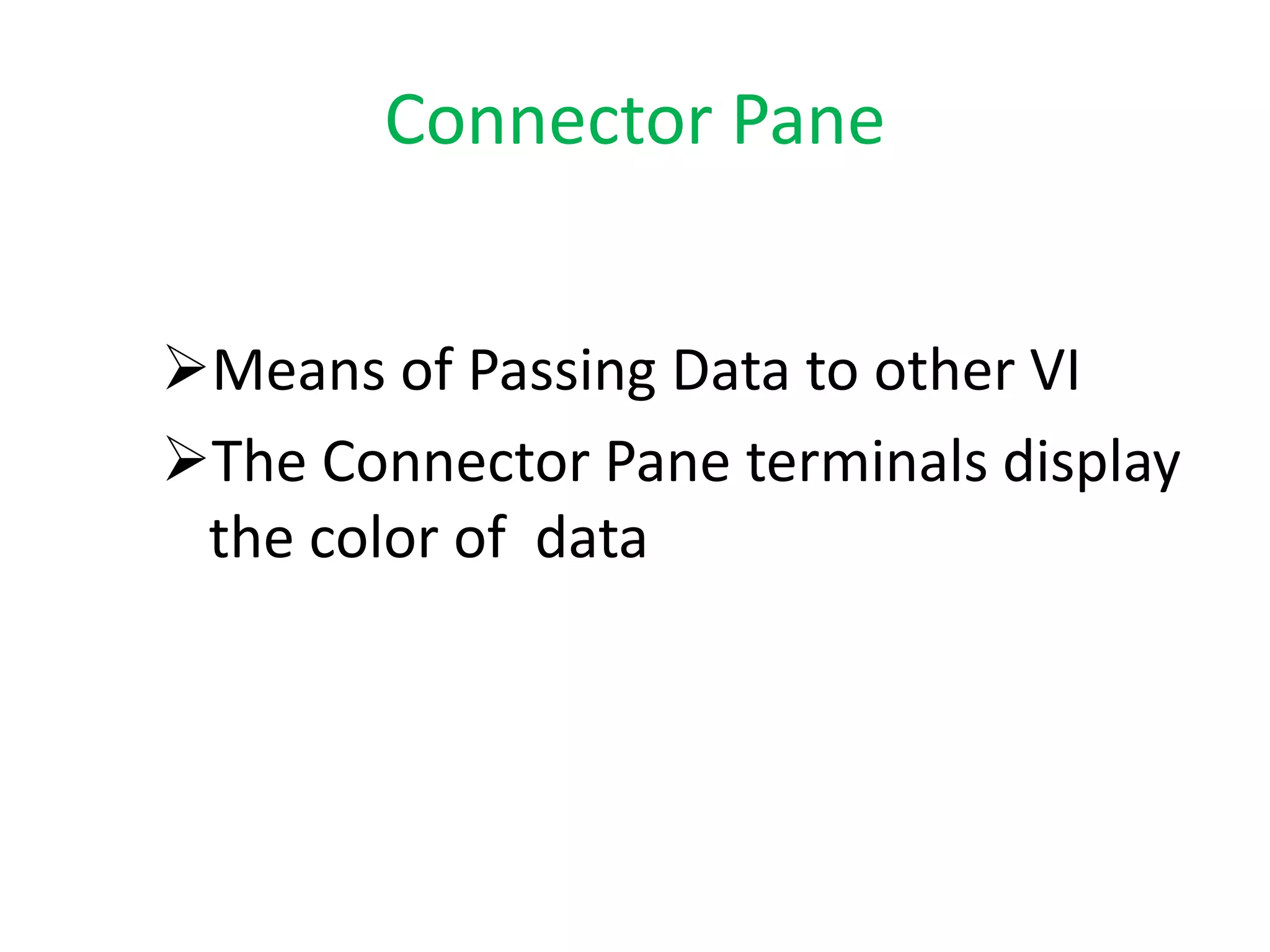 Connector Pane

➢Means of Passing Data to other VI

➢The Connector Pane terminals display the color of data